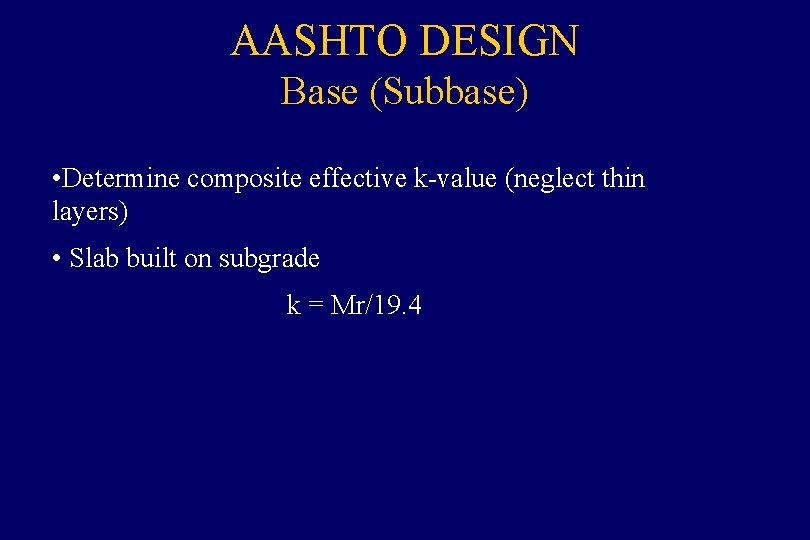 AASHTO DESIGN
Base (Subbase)

•Determine composite effective k-value (neglect thin layers)

• Slab built on subgrade

k = Mr/19.4